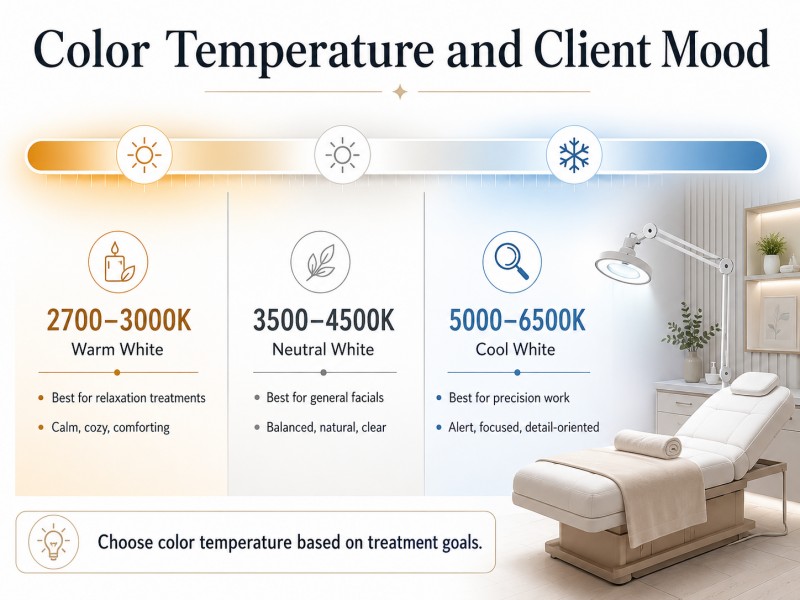 Color Temperature and Client Mood

2700–3000K
Warm White

• Best for relaxation treatments
• Calm, cozy, comforting

3500–4500K
Neutral White

• Best for general facials
• Balanced, natural, clear

5000–6500K
Cool White

• Best for precision work
• Alert, focused, detail-oriented

Choose color temperature based on treatment goals.